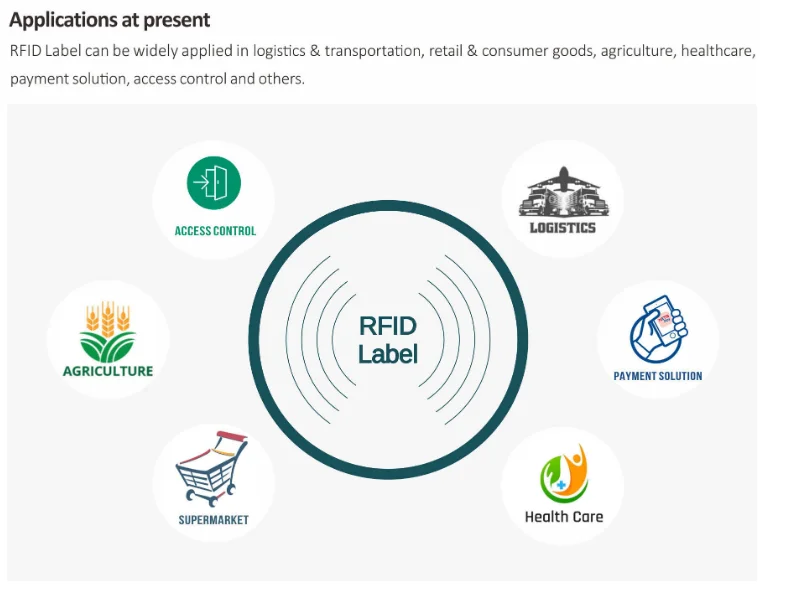 Applications at present

RFID Label can be widely applied in logistics & transportation, retail & consumer goods, agriculture, healthcare, payment solution, access control and others.

ACCESS CONTROL

LOGISTICS

AGRICULTURE

RFID Label

PAYMENT SOLUTION

SUPERMARKET

Health Care